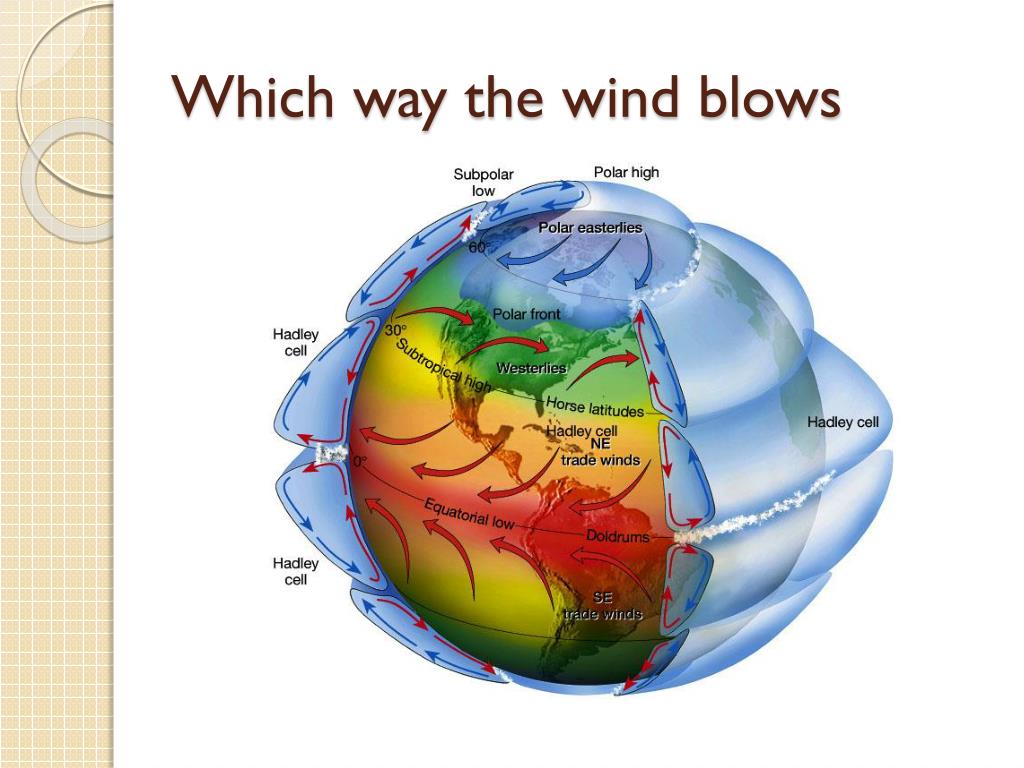 Which way the wind blows

Subpolar low

Polar high

Polar easterlies

60°

Polar front

Hadley cell

30°

Subtropical high

Westerlies

Horse latitudes

Hadley cell

NE trade winds

Hadley cell

0°

Equatorial low

Doldrums

Hadley cell

SE trade winds